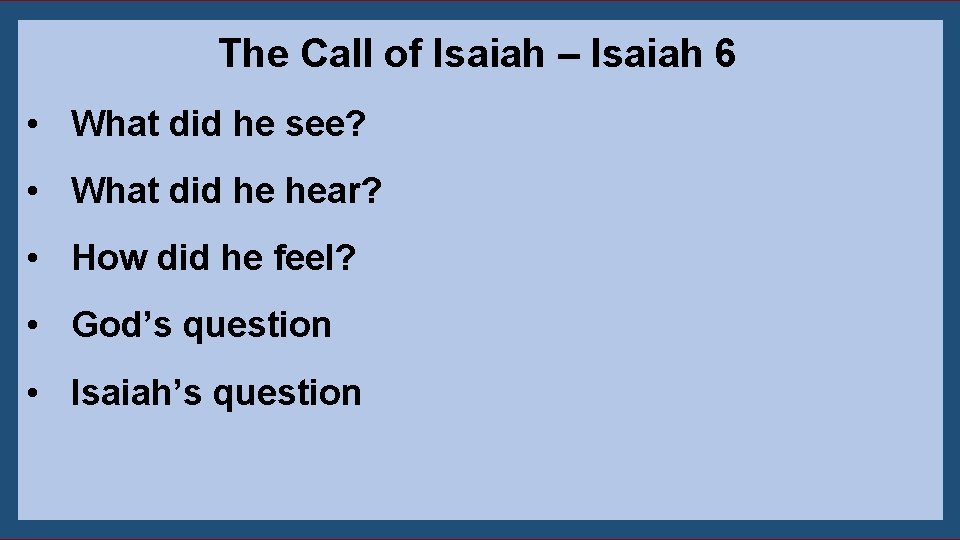 The Call of Isaiah – Isaiah 6

• What did he see?

• What did he hear?

• How did he feel?

• God’s question

• Isaiah’s question